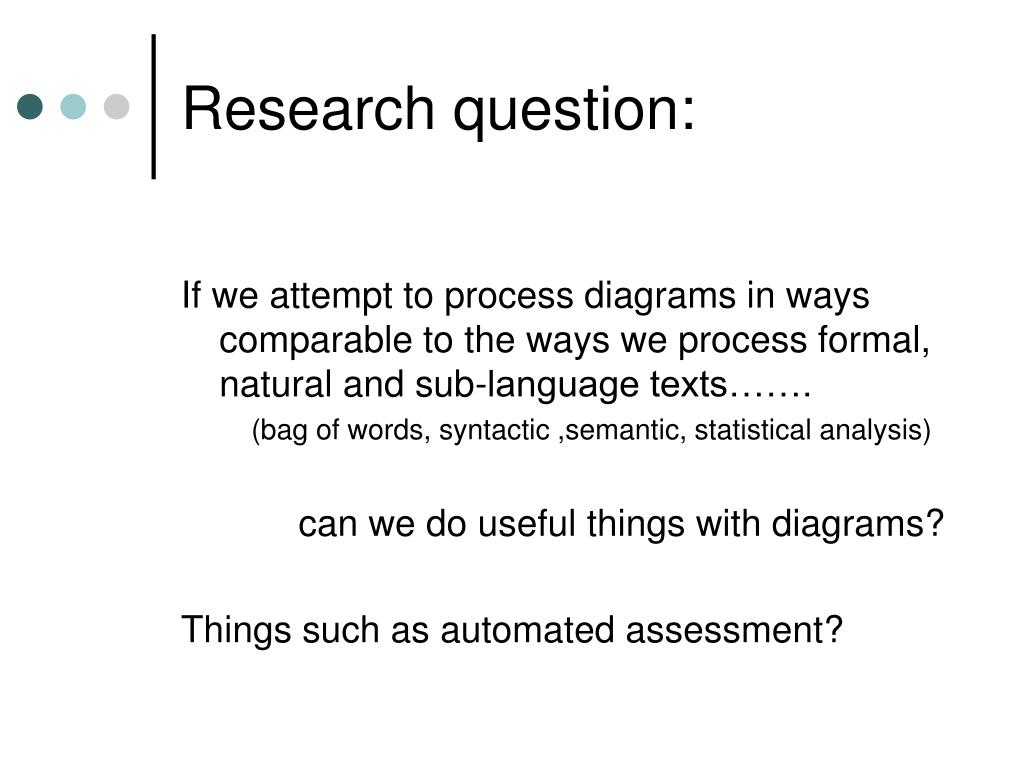 Research question:

If we attempt to process diagrams in ways comparable to the ways we process formal, natural and sub-language texts…….

(bag of words, syntactic ,semantic, statistical analysis)

can we do useful things with diagrams?

Things such as automated assessment?